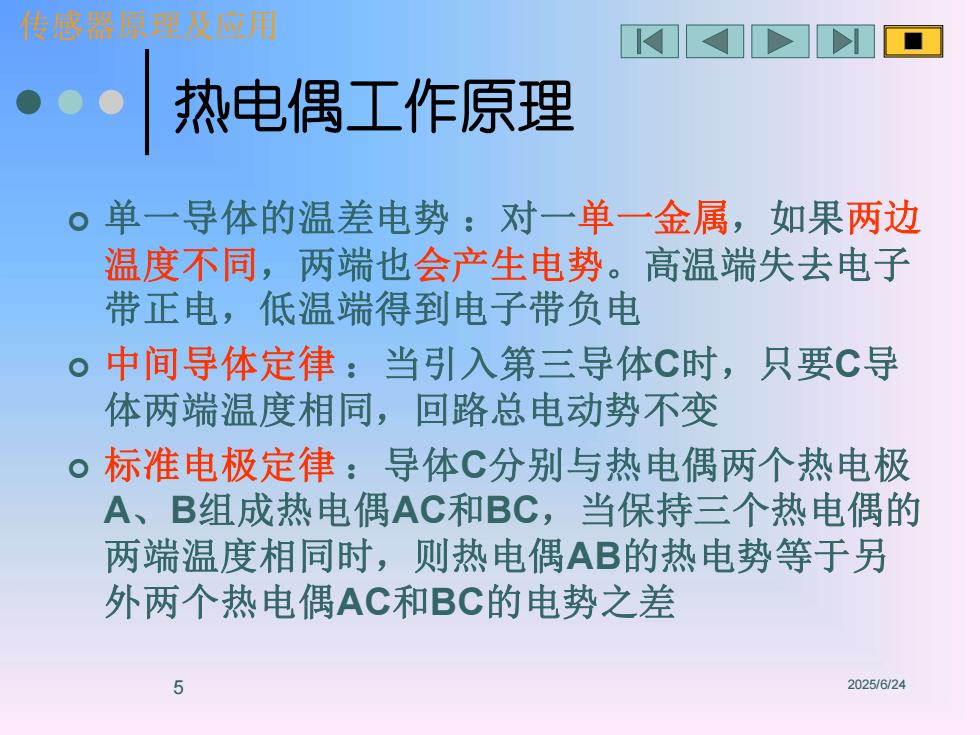 传感器原理及应用

热电偶工作原理

单一导体的温差电势 ：对一单一金属，如果两边温度不同，两端也会产生电势。高温端失去电子带正电，低温端得到电子带负电

中间导体定律 ：当引入第三导体C时，只要C导体两端温度相同，回路总电动势不变

标准电极定律 ：导体C分别与热电偶两个热电极A、B组成热电偶AC和BC，当保持三个热电偶的两端温度相同时，则热电偶AB的热电势等于另外两个热电偶AC和BC的电势之差

5

2025/6/24